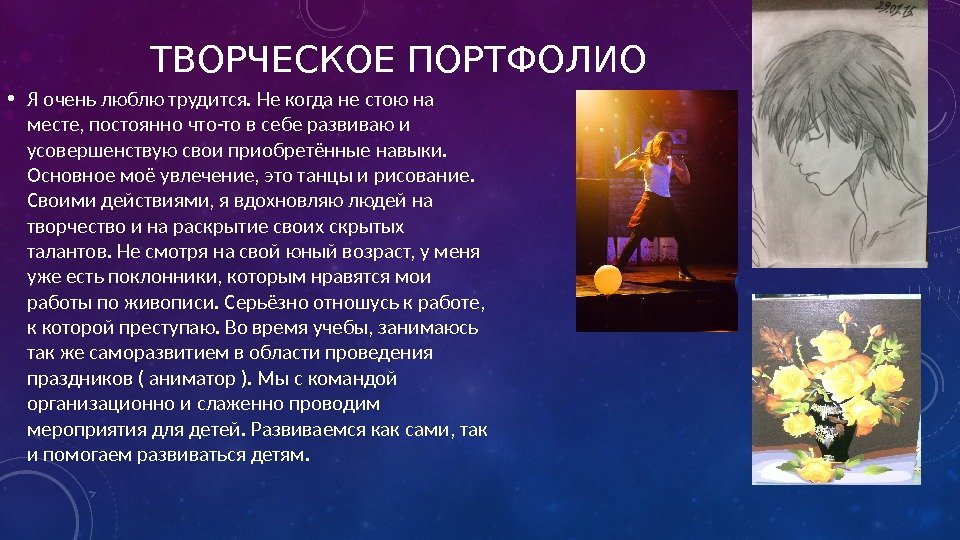 ТВОРЧЕСКОЕ ПОРТФОЛИО

• Я очень люблю трудится. Не когда не стою на месте, постоянно что-то в себе развиваю и усовершенствую свои приобретённые навыки. Основное моё увлечение, это танцы и рисование. Своими действиями, я вдохновляю людей на творчество и на раскрытие своих скрытых талантов. Не смотря на свой юный возраст, у меня уже есть поклонники, которым нравятся мои работы по живописи. Серьёзно отношусь к работе, к которой преступаю. Во время учебы, занимаюсь так же саморазвитием в области проведения праздников ( аниматор ). Мы с командой организационно и слаженно проводим мероприятия для детей. Развиваемся как сами, так и помогаем развиваться детям.

29.01.16